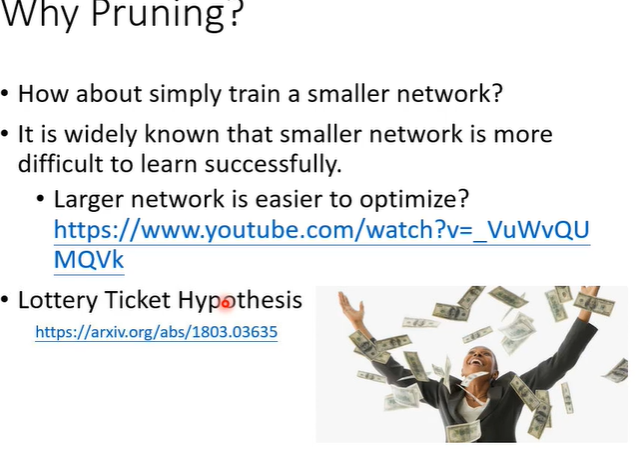 Why Pruning?

• How about simply train a smaller network?

• It is widely known that smaller network is more difficult to learn successfully.

• Larger network is easier to optimize? https://www.youtube.com/watch?v=_VuWvQUMQVk

• Lottery Ticket Hypothesis

https://arxiv.org/abs/1803.03635